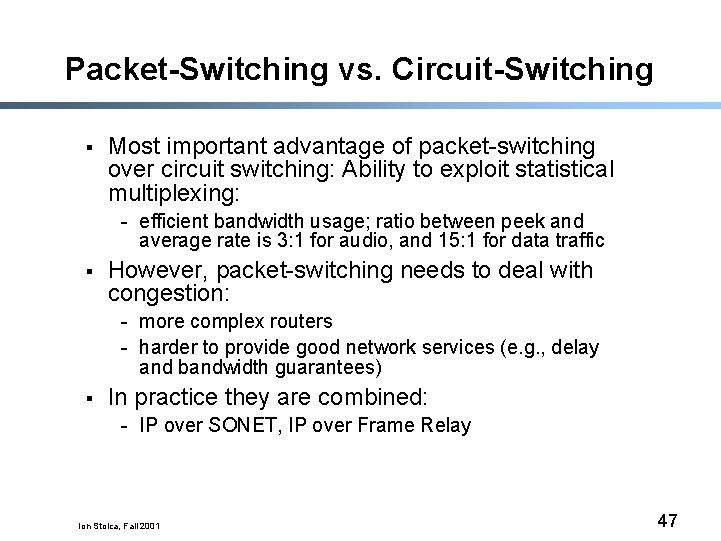 Packet-Switching vs. Circuit-Switching

▪ Most important advantage of packet-switching over circuit switching: Ability to exploit statistical multiplexing:

- efficient bandwidth usage; ratio between peek and average rate is 3:1 for audio, and 15:1 for data traffic

▪ However, packet-switching needs to deal with congestion:

- more complex routers
- harder to provide good network services (e.g., delay and bandwidth guarantees)

▪ In practice they are combined:

- IP over SONET, IP over Frame Relay

Ion Stoica, Fall 2001

47